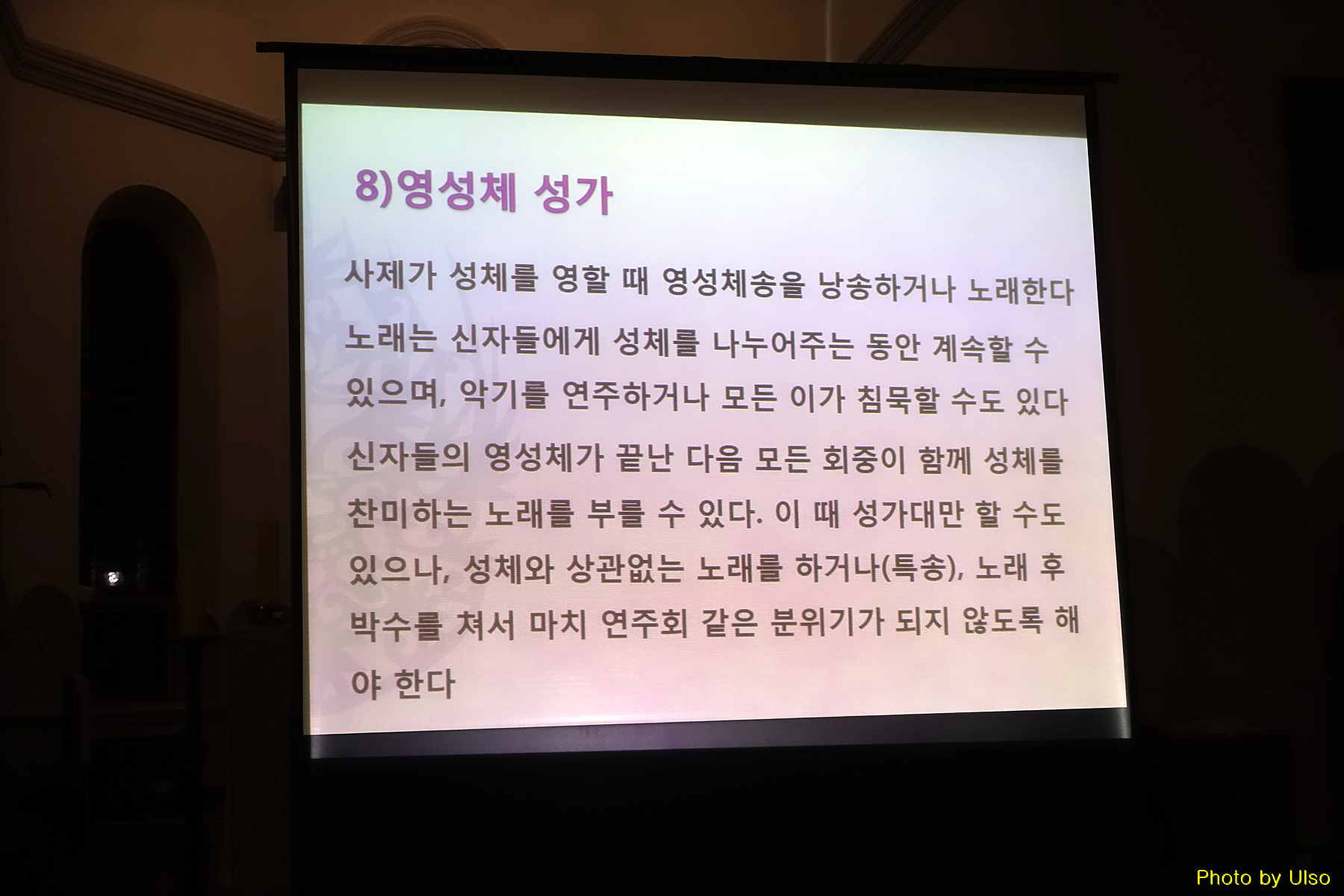 8)영성체 성가

사제가 성체를 영할 때 영성체송을 낭송하거나 노래한다

노래는 신자들에게 성체를 나누어주는 동안 계속할 수 있으며, 악기를 연주하거나 모든 이가 침묵할 수도 있다

신자들의 영성체가 끝난 다음 모든 회중이 함께 성체를 찬미하는 노래를 부를 수 있다. 이 때 성가대만 할 수도 있으나, 성체와 상관없는 노래를 하거나(특송), 노래 후 박수를 쳐서 마치 연주회 같은 분위기가 되지 않도록 해야 한다

Photo by Ulso